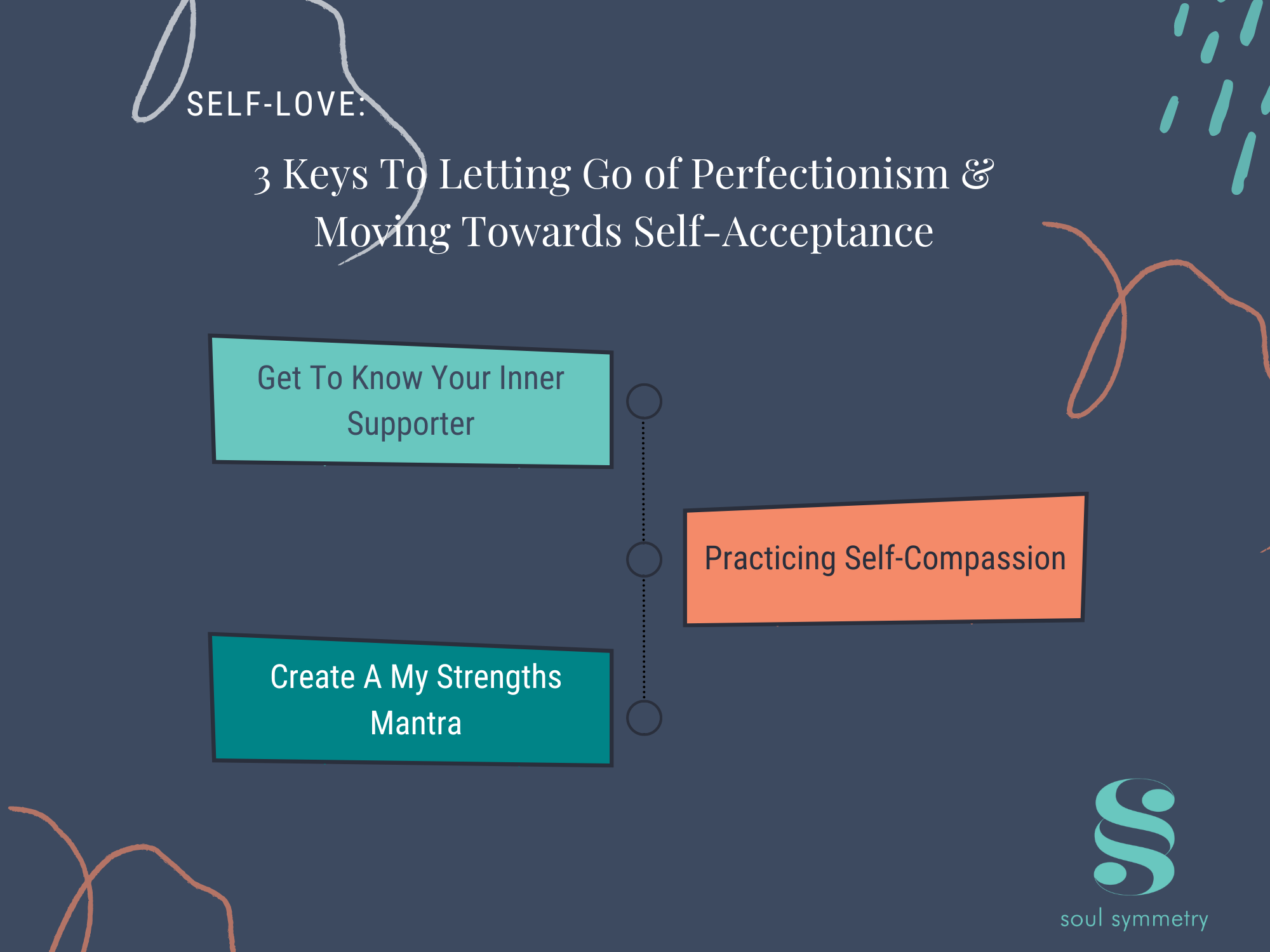 SELF-LOVE:

3 Keys To Letting Go of Perfectionism & Moving Towards Self-Acceptance

Get To Know Your Inner Supporter

Practicing Self-Compassion

Create A My Strengths Mantra

soul symmetry